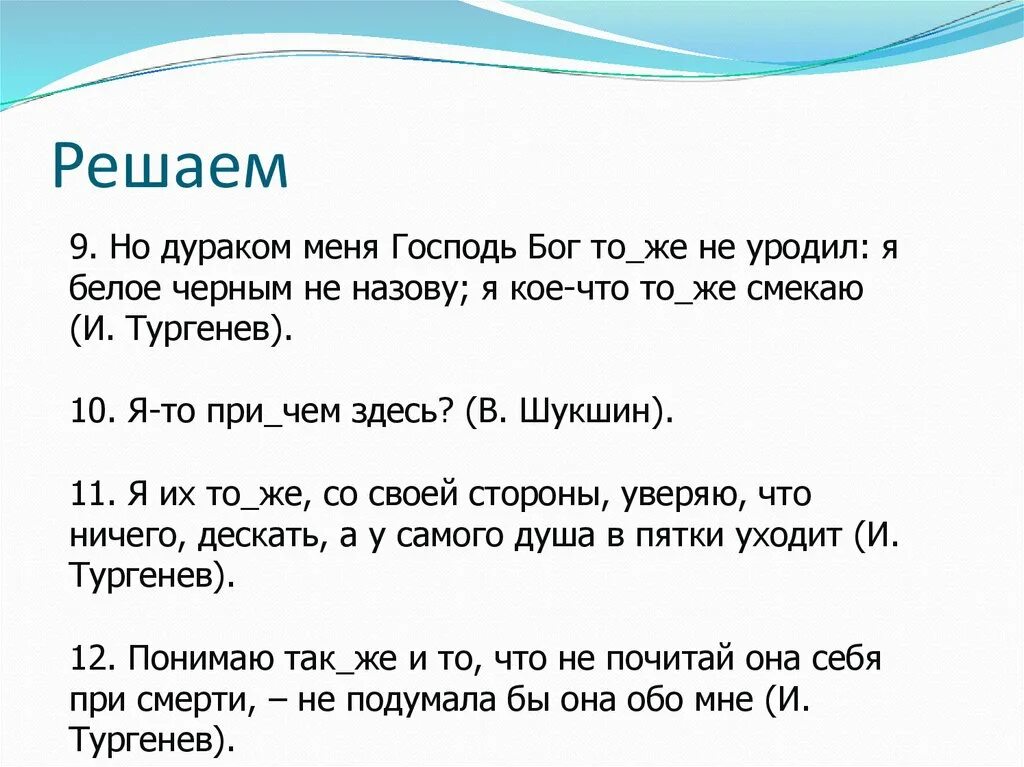 Решаем

9. Но дураком меня Господь Бог то_же не уродил: я белое черным не назову; я кое-что то_же смекаю (И. Тургенев).

10. Я-то при_чем здесь? (В. Шукшин).

11. Я их то_же, со своей стороны, уверяю, что ничего, дескать, а у самого душа в пятки уходит (И. Тургенев).

12. Понимаю так_же и то, что не почитай она себя при смерти, – не подумала бы она обо мне (И. Тургенев).